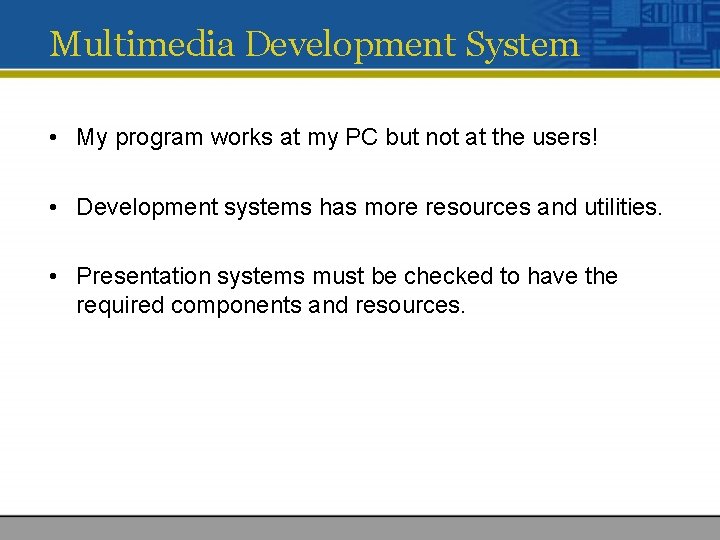 Multimedia Development System

• My program works at my PC but not at the users!

• Development systems has more resources and utilities.

• Presentation systems must be checked to have the required components and resources.